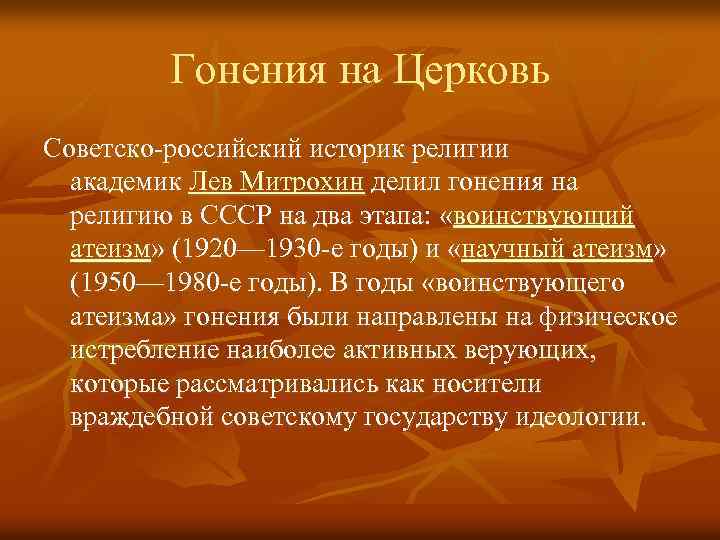 Гонения на Церковь

Советско-российский историк религии академик Лев Митрохин делил гонения на религию в СССР на два этапа: «воинствующий атеизм» (1920—1930-е годы) и «научный атеизм» (1950—1980-е годы). В годы «воинствующего атеизма» гонения были направлены на физическое истребление наиболее активных верующих, которые рассматривались как носители враждебной советскому государству идеологии.